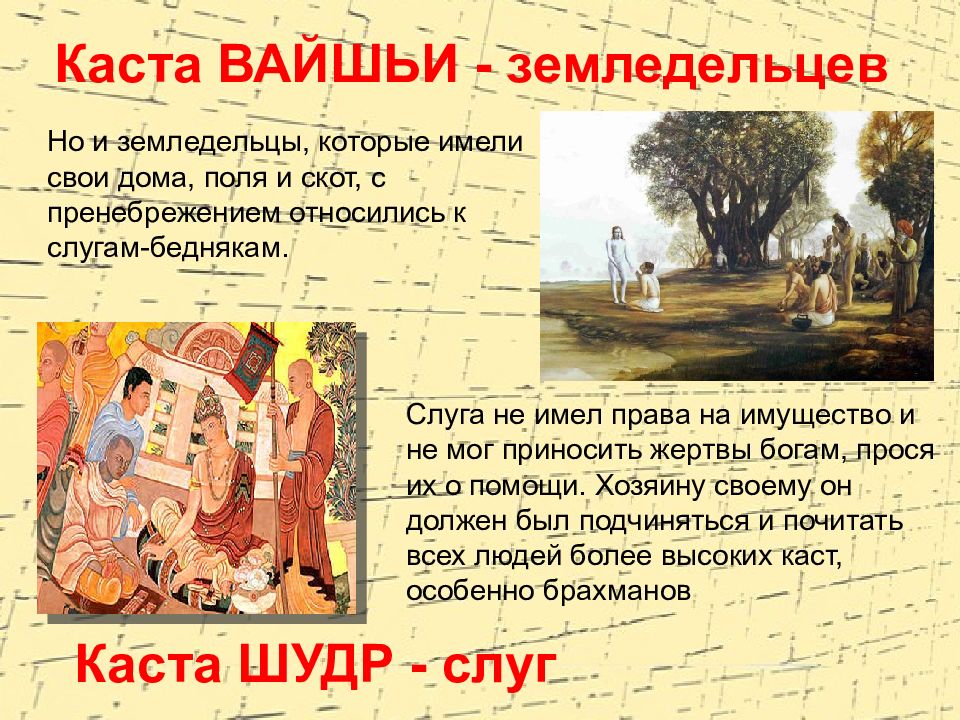 Каста ВАЙШЬИ - земледельцев

Но и земледельцы, которые имели свои дома, поля и скот, с пренебрежением относились к слугам-беднякам.

Слуга не имел права на имущество и не мог приносить жертвы богам, прося их о помощи. Хозяину своему он должен был подчиняться и почитать всех людей более высоких каст, особенно брахманов

Каста ШУДР - слуг